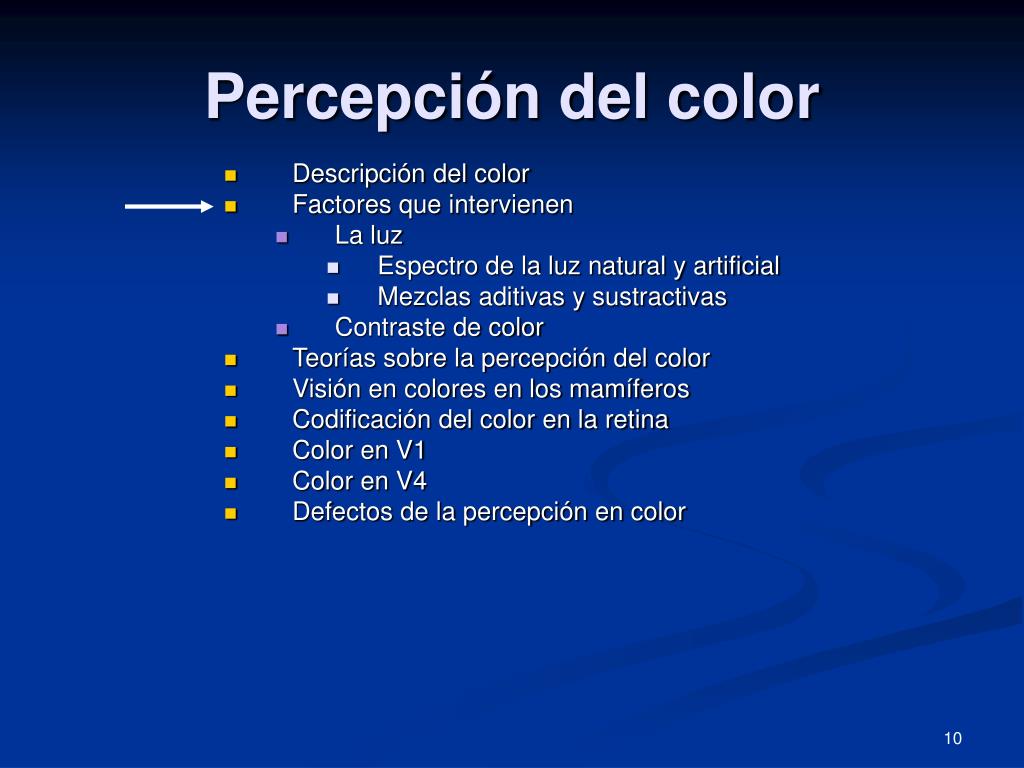 Percepción del color

- Descripción del color
- Factores que intervienen
  - La luz
    - Espectro de la luz natural y artificial
    - Mezclas aditivas y sustractivas
  - Contraste de color
- Teorías sobre la percepción del color
- Visión en colores en los mamíferos
- Codificación del color en la retina
- Color en V1
- Color en V4
- Defectos de la percepción en color

10